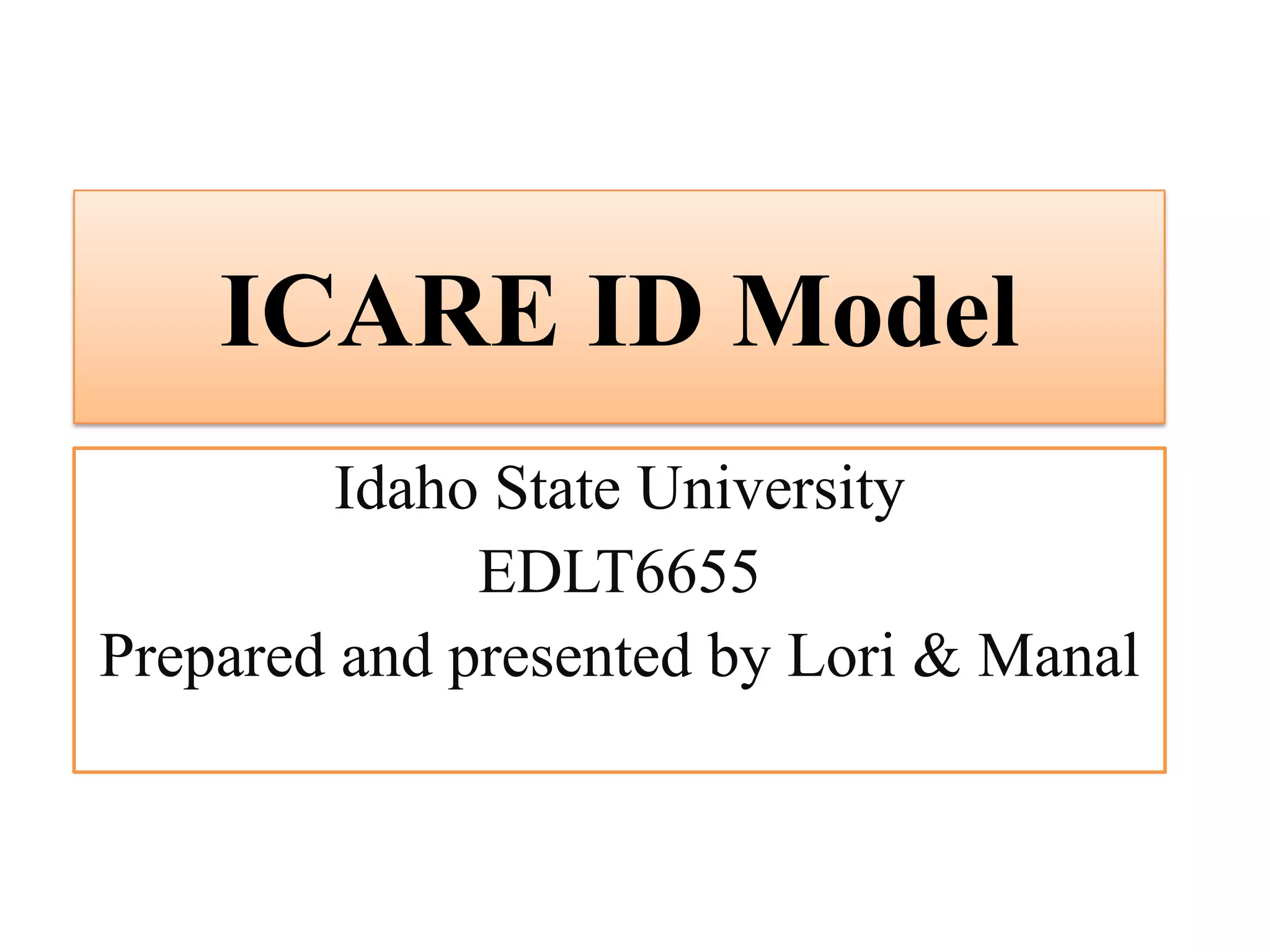 ICARE ID Model

Idaho State University
EDLT6655
Prepared and presented by Lori & Manal